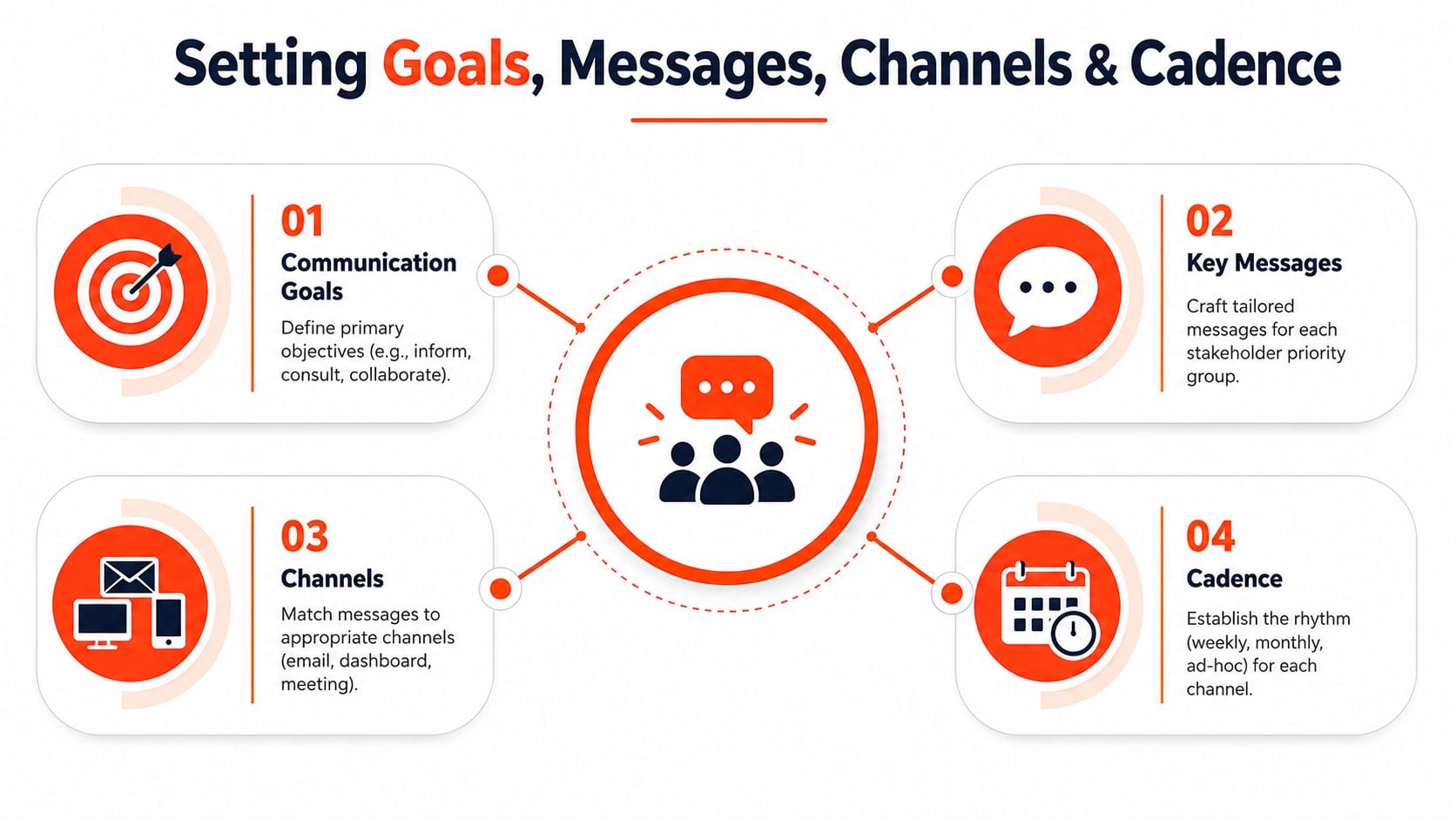 Setting Goals, Messages, Channels & Cadence

01
Communication Goals
Define primary objectives (e.g., inform, consult, collaborate).

02
Key Messages
Craft tailored messages for each stakeholder priority group.

03
Channels
Match messages to appropriate channels (email, dashboard, meeting).

04
Cadence
Establish the rhythm (weekly, monthly, ad-hoc) for each channel.